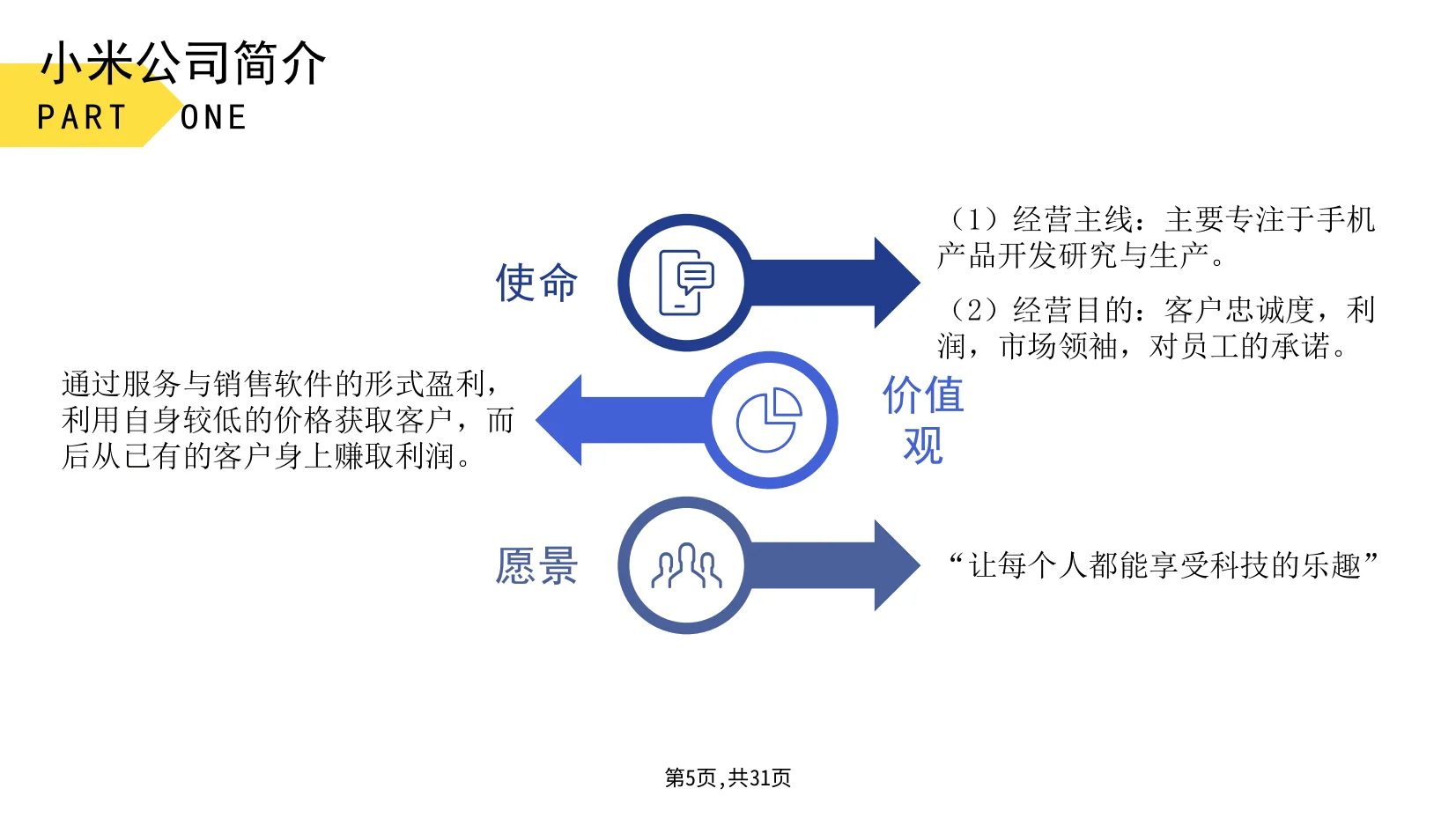 小米公司简介
PART ONE

使命

（1）经营主线：主要专注于手机产品开发研究与生产。

（2）经营目的：客户忠诚度，利润，市场领袖，对员工的承诺。

通过服务与销售软件的形式盈利，利用自身较低的价格获取客户，而后从已有的客户身上赚取利润。

价值观

愿景

“让每个人都能享受科技的乐趣”

第5页,共31页